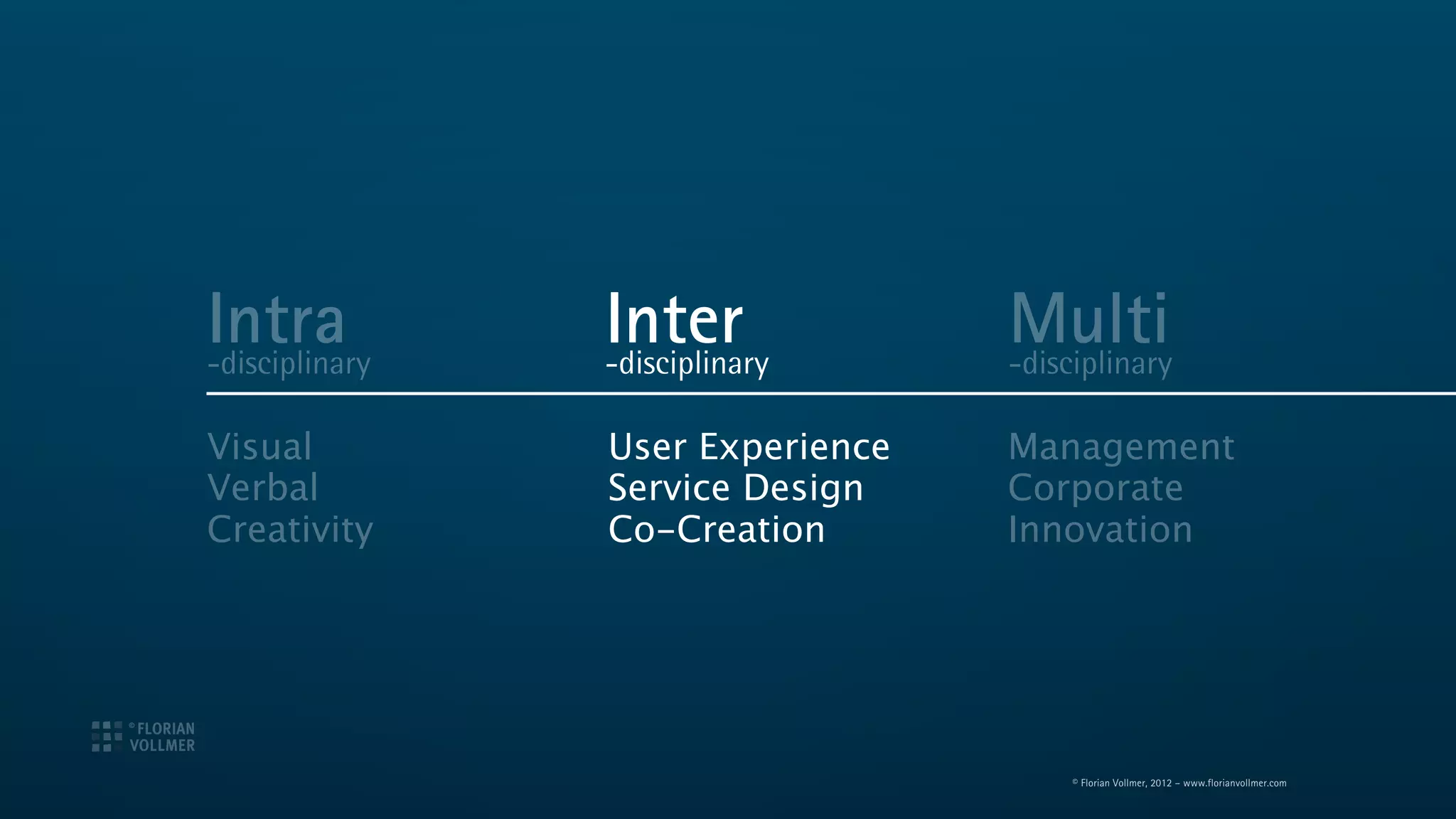 Intra
-disciplinary

Visual
Verbal
Creativity

Inter
-disciplinary

User Experience
Service Design
Co-Creation

Multi
-disciplinary

Management
Corporate
Innovation

© FLORIAN VOLLMER

© Florian Vollmer, 2012 – www.florianvollmer.com